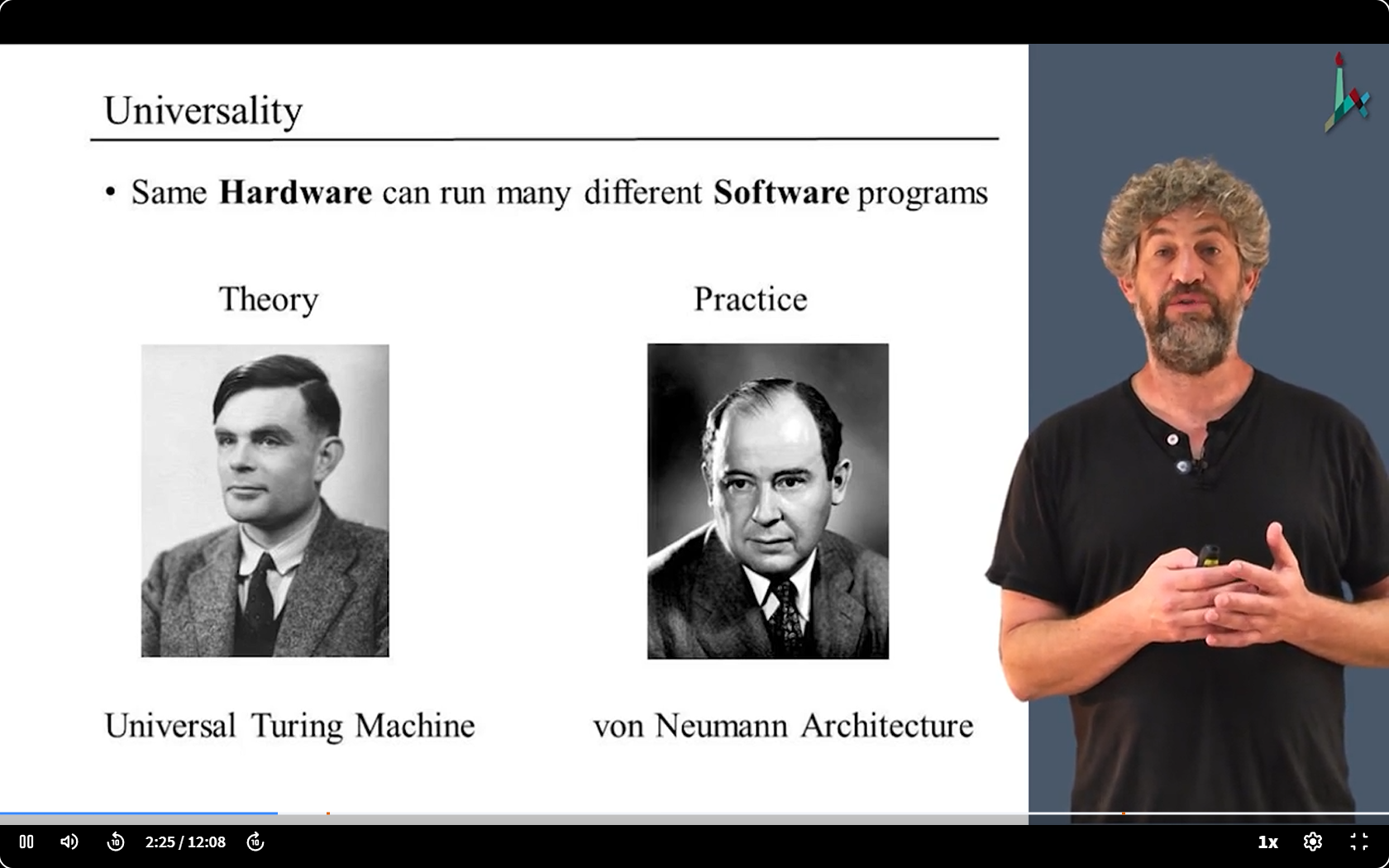 Universality

• Same **Hardware** can run many different **Software** programs

Theory

Practice

Universal Turing Machine

von Neumann Architecture

10

2:25 / 12:08

10

1x